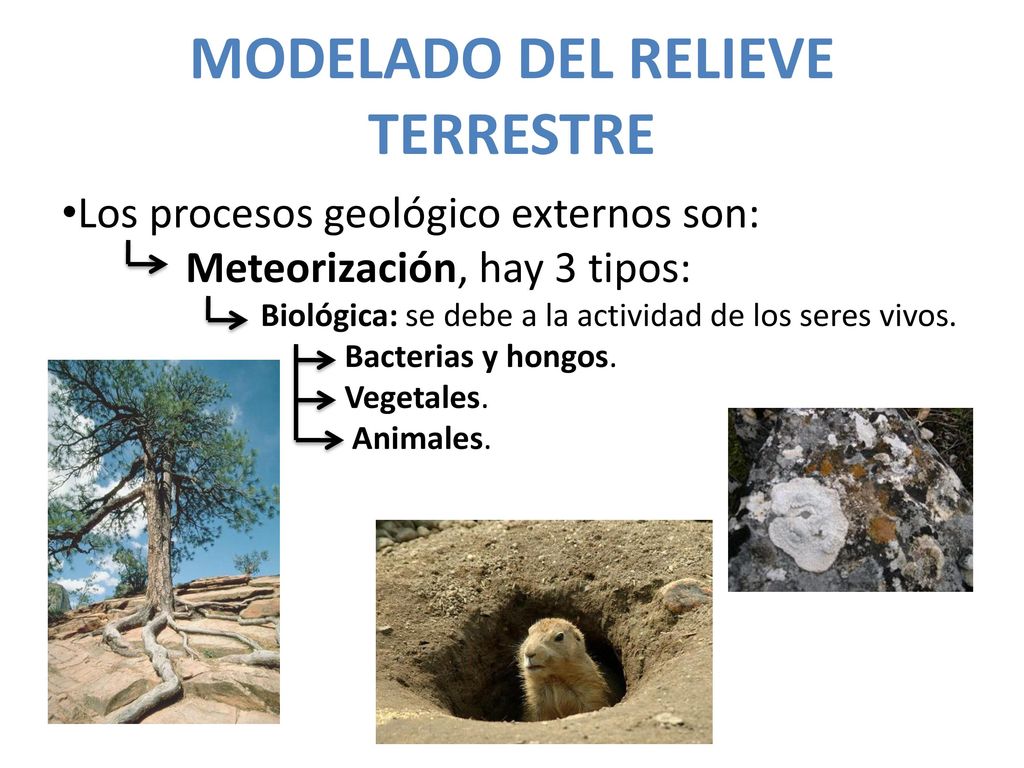 MODELADO DEL RELIEVE TERRESTRE

•Los procesos geológico externos son:

Meteorización, hay 3 tipos:

Biológica: se debe a la actividad de los seres vivos.

Bacterias y hongos.

Vegetales.

Animales.